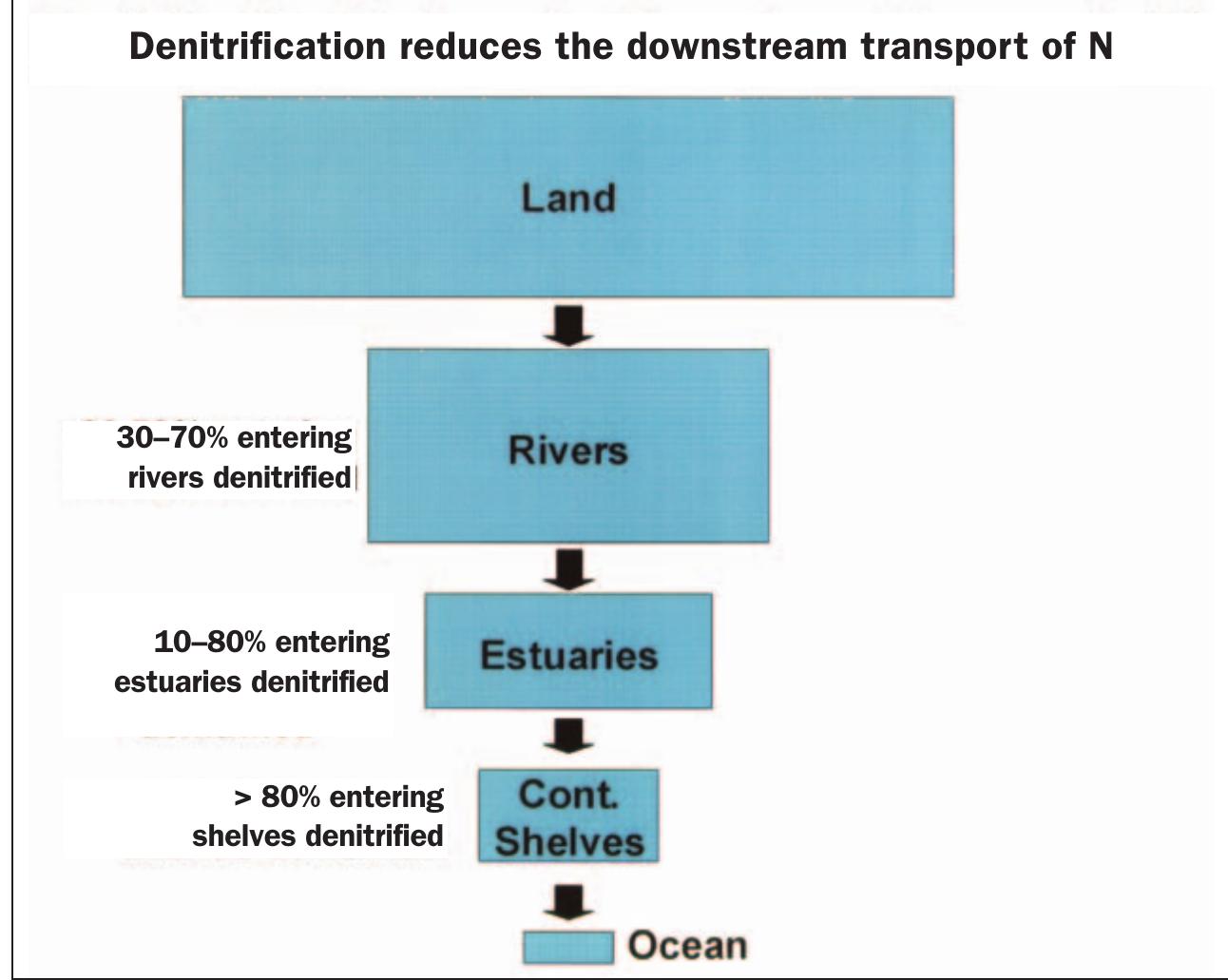 Denitrification reduces the downstream transport of N

Land

30–70% entering rivers denitrified

Rivers

10–80% entering estuaries denitrified

Estuaries

> 80% entering shelves denitrified

Cont. Shelves

Ocean